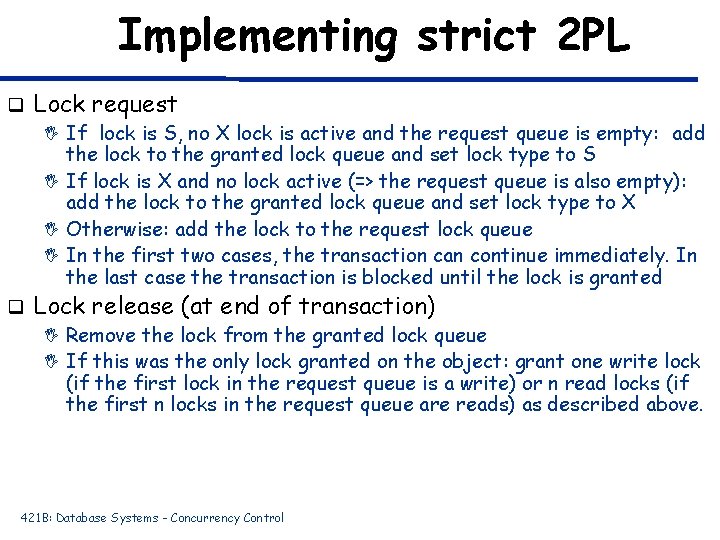 Implementing strict 2PL

Lock request

If lock is S, no X lock is active and the request queue is empty: add the lock to the granted lock queue and set lock type to S

If lock is X and no lock active (=> the request queue is also empty): add the lock to the granted lock queue and set lock type to X

Otherwise: add the lock to the request lock queue

In the first two cases, the transaction can continue immediately. In the last case the transaction is blocked until the lock is granted

Lock release (at end of transaction)

Remove the lock from the granted lock queue

If this was the only lock granted on the object: grant one write lock (if the first lock in the request queue is a write) or n read locks (if the first n locks in the request queue are reads) as described above.

421B: Database Systems - Concurrency Control